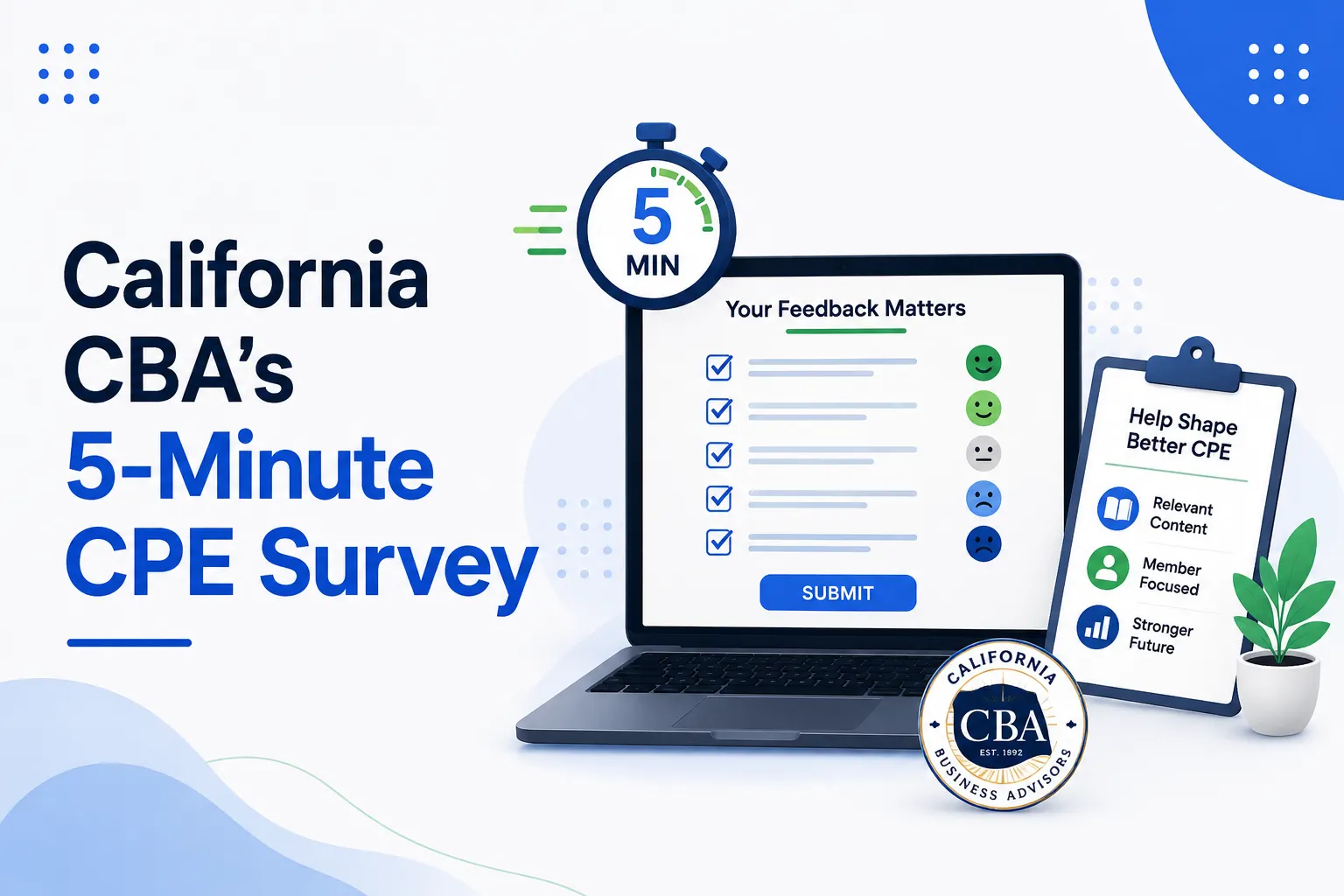 California CBA's 5-Minute CPE Survey

5 MIN

Your Feedback Matters

SUBMIT

Help Shape Better CPE

Relevant Content

Member Focused

Stronger Future

CALIFORNIA CBA EST. 1992 BUSINESS ADVISORS